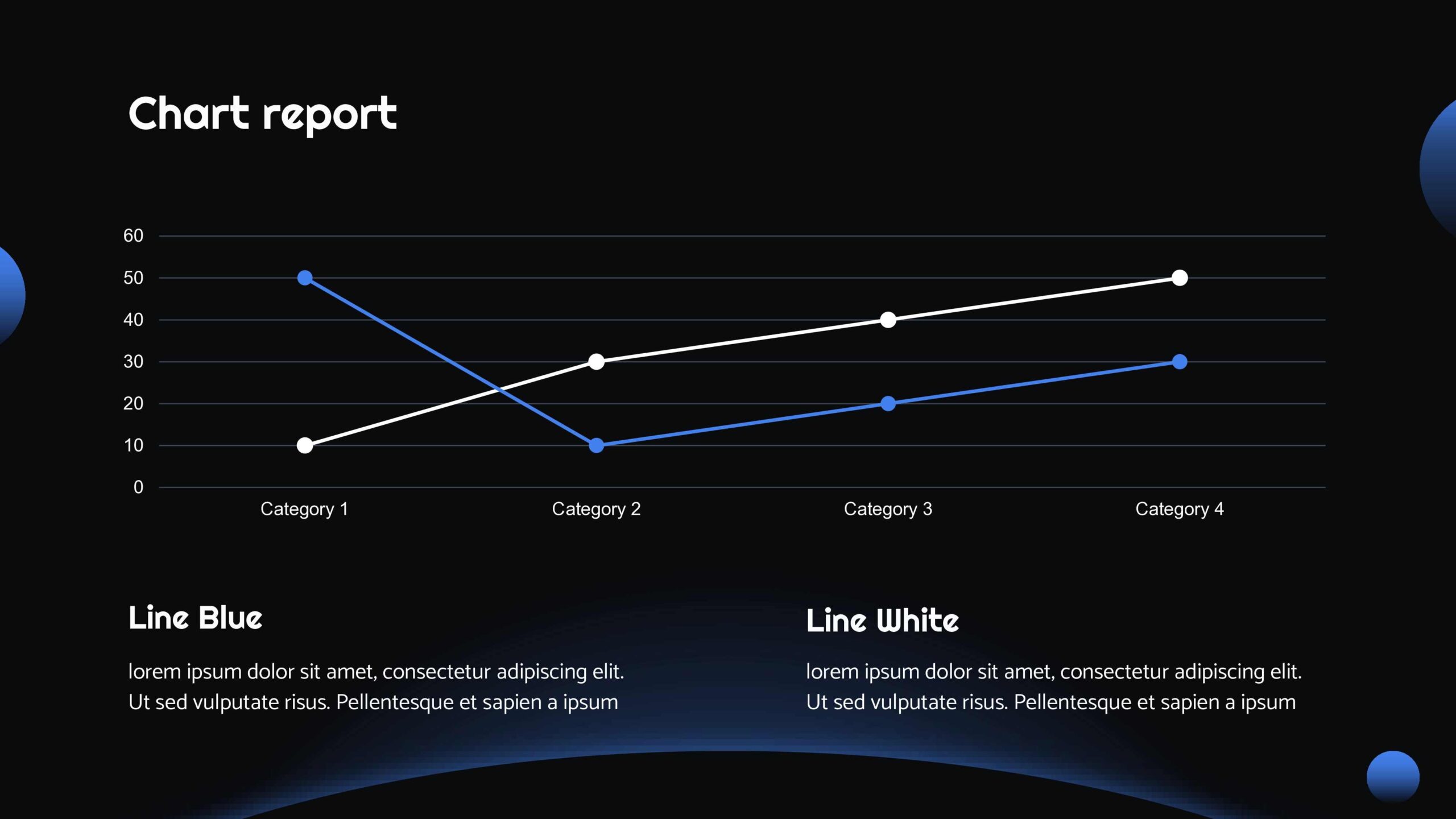 Chart report

60
50
40
30
20
10
0

Category 1
Category 2
Category 3
Category 4

Line Blue

lorem ipsum dolor sit amet, consectetur adipiscing elit. Ut sed vulputate risus. Pellentesque et sapien a ipsum

Line White

lorem ipsum dolor sit amet, consectetur adipiscing elit. Ut sed vulputate risus. Pellentesque et sapien a ipsum